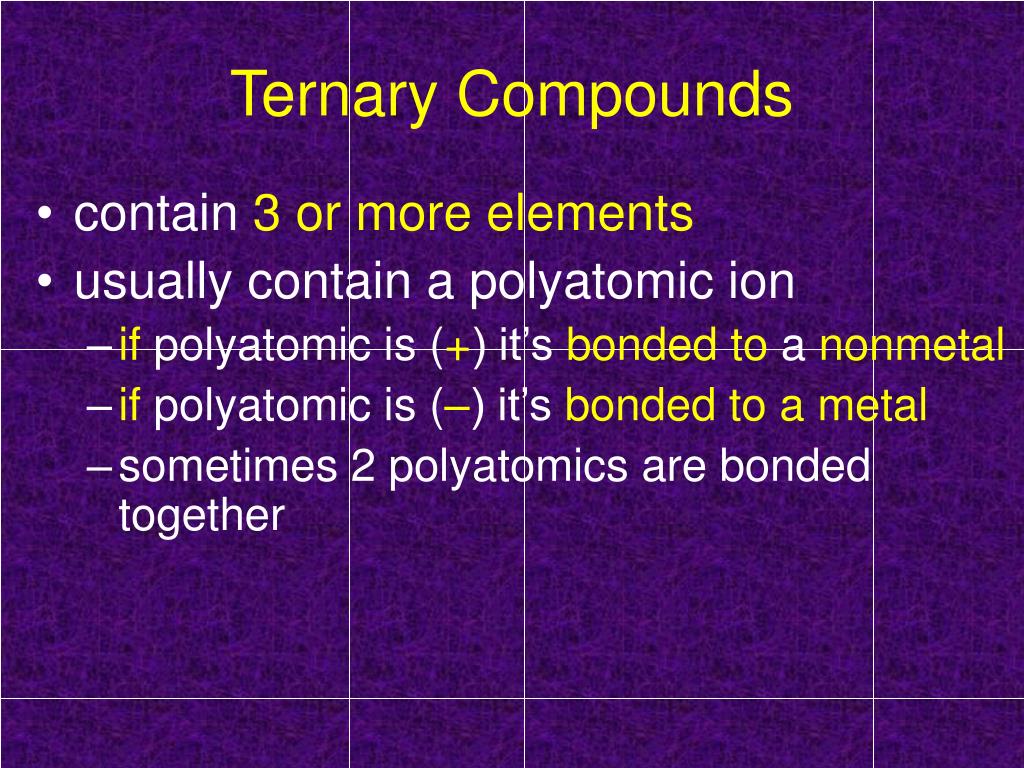 Ternary Compounds

• contain 3 or more elements
• usually contain a polyatomic ion
– if polyatomic is (+) it's bonded to a nonmetal
– if polyatomic is (–) it's bonded to a metal
– sometimes 2 polyatomics are bonded together